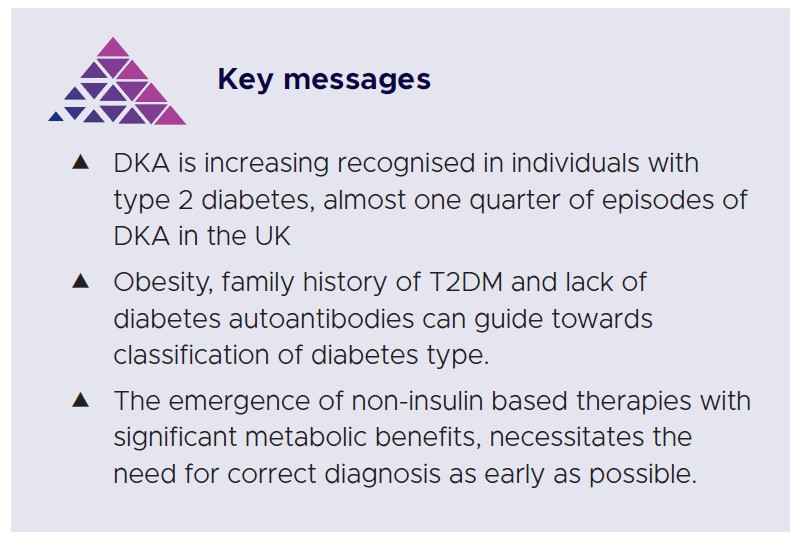 Key messages

▲ DKA is increasing recognised in individuals with type 2 diabetes, almost one quarter of episodes of DKA in the UK

▲ Obesity, family history of T2DM and lack of diabetes autoantibodies can guide towards classification of diabetes type.

▲ The emergence of non-insulin based therapies with significant metabolic benefits, necessitates the need for correct diagnosis as early as possible.